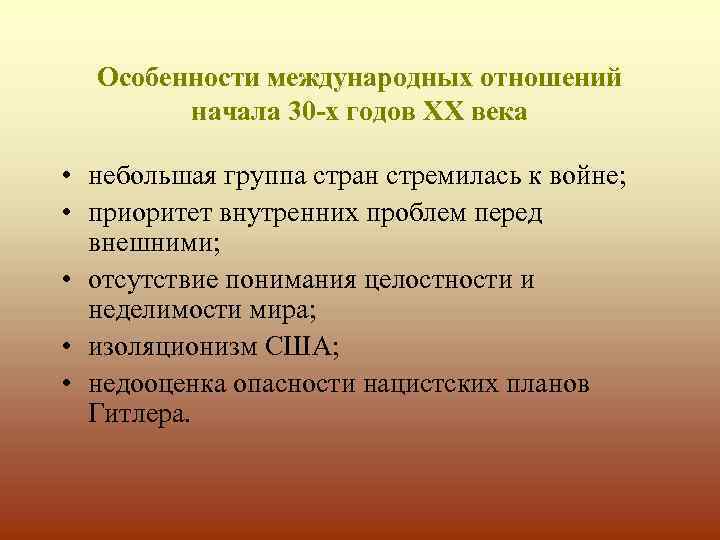 Особенности международных отношений начала 30-х годов XX века

• небольшая группа стран стремилась к войне;
• приоритет внутренних проблем перед внешними;
• отсутствие понимания целостности и неделимости мира;
• изоляционизм США;
• недооценка опасности нацистских планов Гитлера.